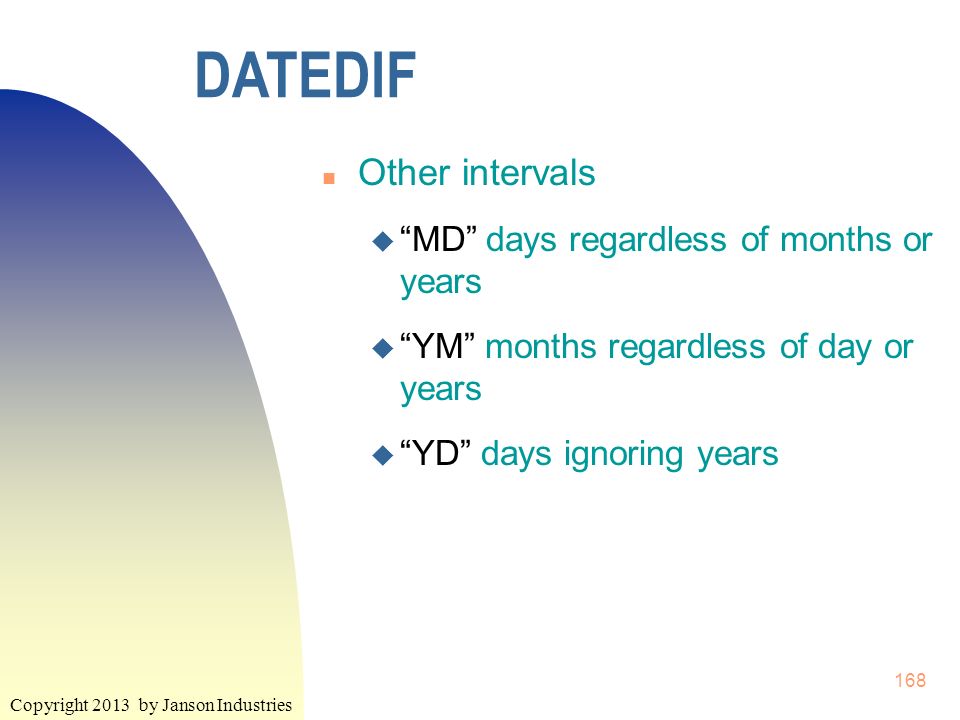 DATEDIF

Other intervals

“MD” days regardless of months or years

“YM” months regardless of day or years

“YD” days ignoring years

168

Copyright 2013 by Janson Industries